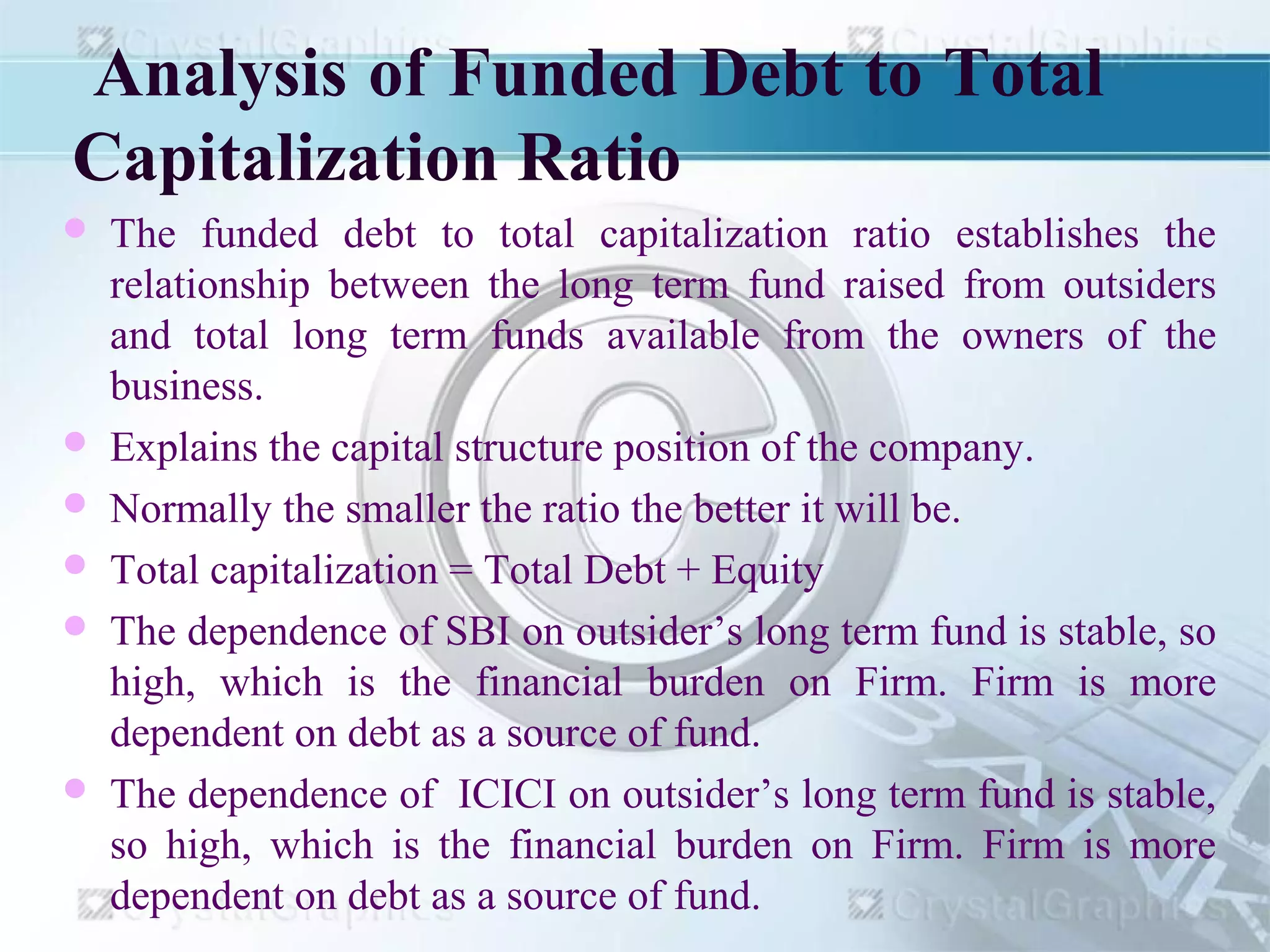 CrystalGraphics CrystalGraphics

Analysis of Funded Debt to Total Capitalization Ratio

- The funded debt to total capitalization ratio establishes the relationship between the long term fund raised from outsiders and total long term funds available from the owners of the business.
- Explains the capital structure position of the company.
- Normally the smaller the ratio the better it will be.
- Total capitalization = Total Debt + Equity
- The dependence of SBI on outsider’s long term fund is stable, so high, which is the financial burden on Firm. Firm is more dependent on debt as a source of fund.
- The dependence of ICICI on outsider’s long term fund is stable, so high, which is the financial burden on Firm. Firm is more dependent on debt as a source of fund.

CrystalGraphics CrystalGraphics